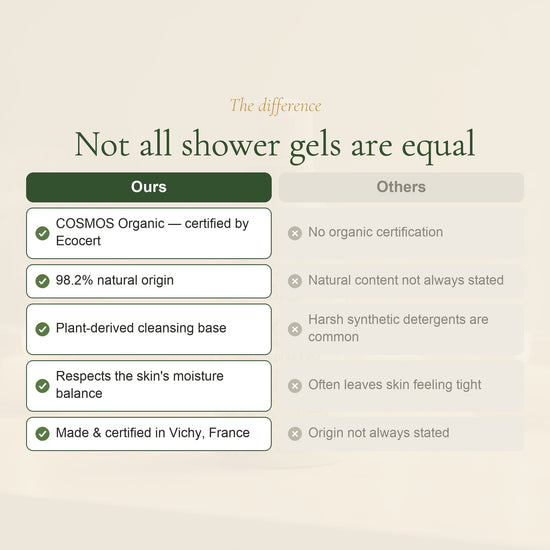 The difference

Not all shower gels are equal

| Ours | Others |
|---|---|
| COSMOS Organic — certified by Ecocert | No organic certification |
| 98.2% natural origin | Natural content not always stated |
| Plant-derived cleansing base | Harsh synthetic detergents are common |
| Respects the skin's moisture balance | Often leaves skin feeling tight |
| Made & certified in Vichy, France | Origin not always stated |